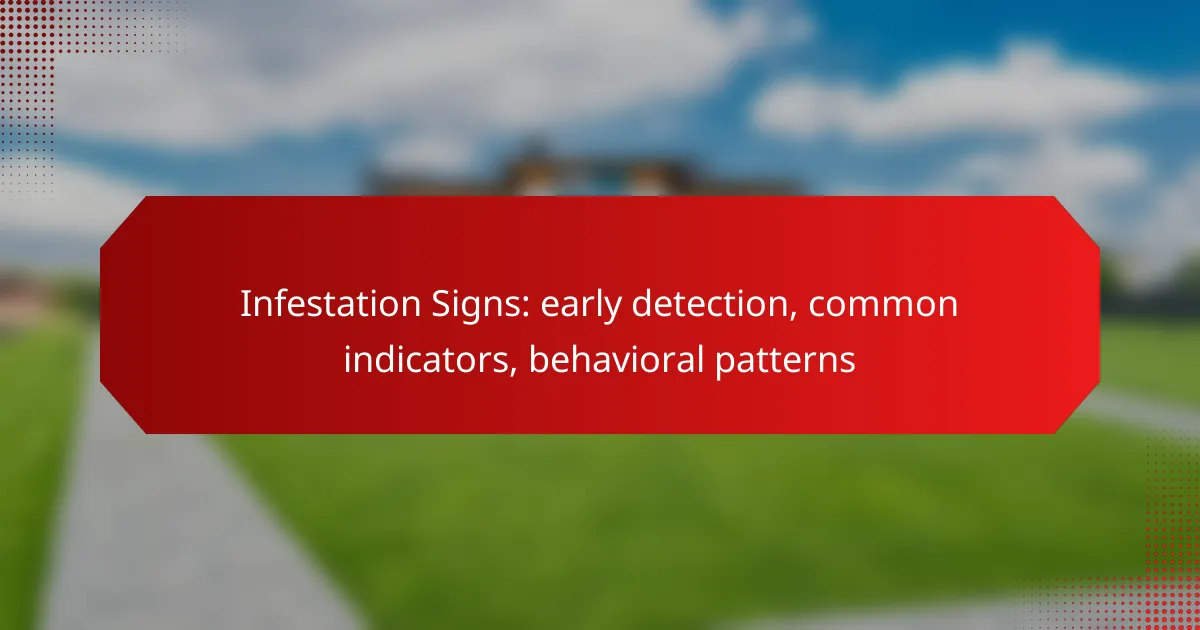 Infestation Signs: early detection, common indicators, behavioral patterns